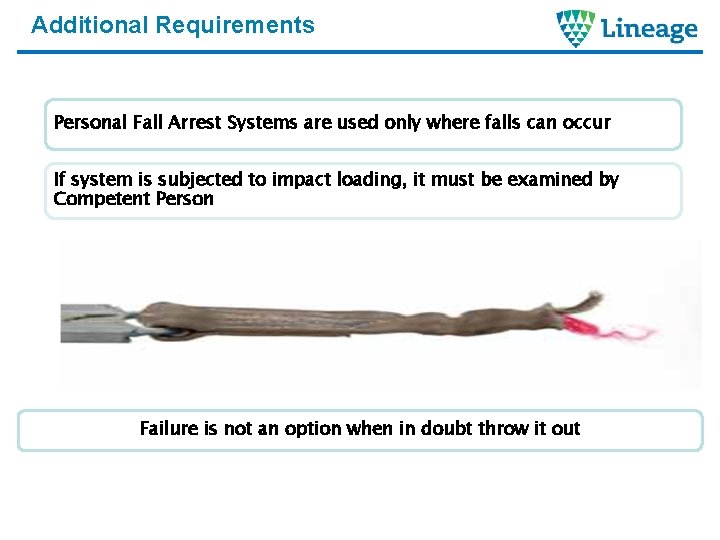 Additional Requirements

Lineage

Personal Fall Arrest Systems are used only where falls can occur

If system is subjected to impact loading, it must be examined by Competent Person

Failure is not an option when in doubt throw it out